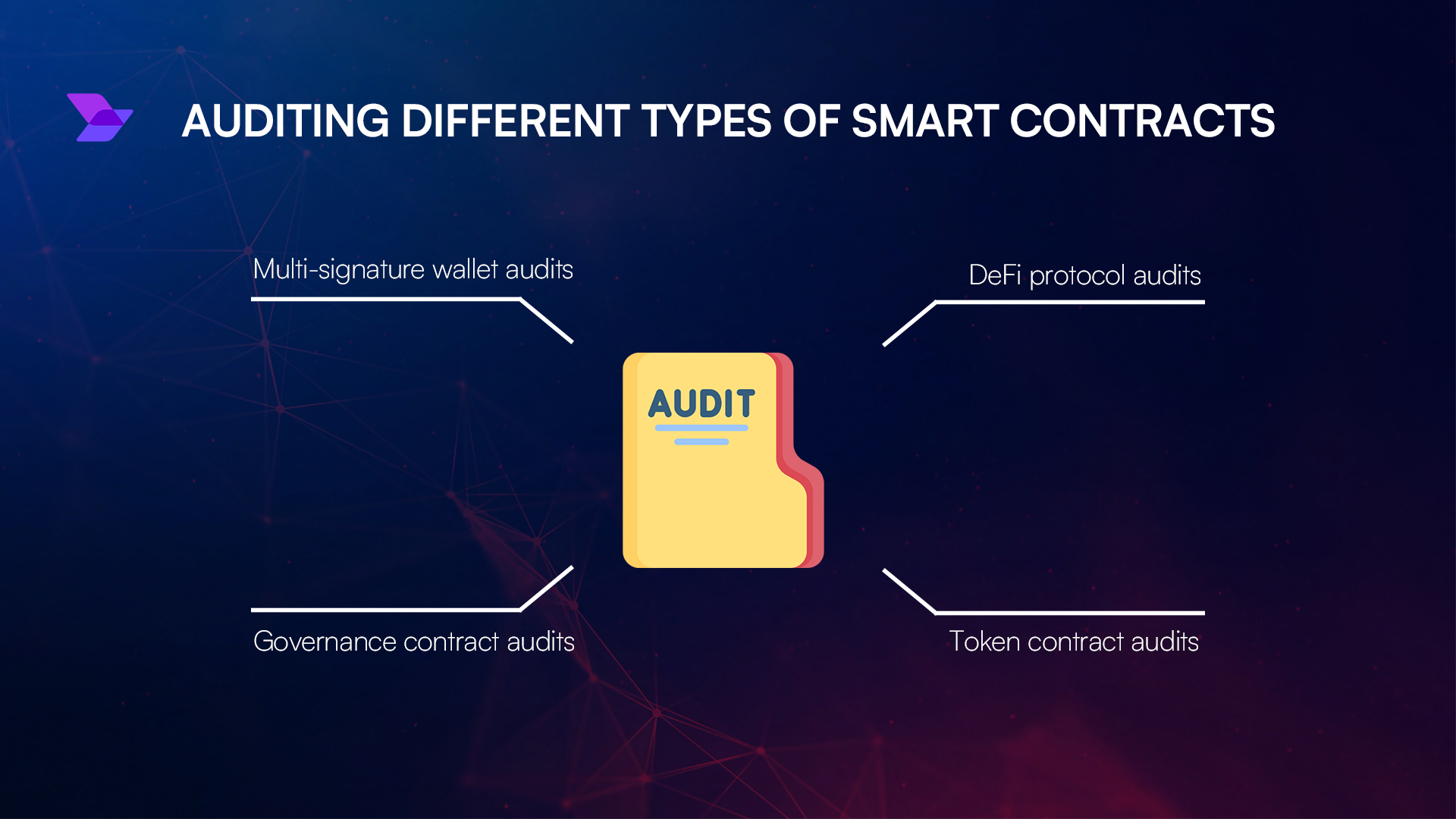 AUDITING DIFFERENT TYPES OF SMART CONTRACTS

Multi-signature wallet audits

DeFi protocol audits

AUDIT

Governance contract audits

Token contract audits